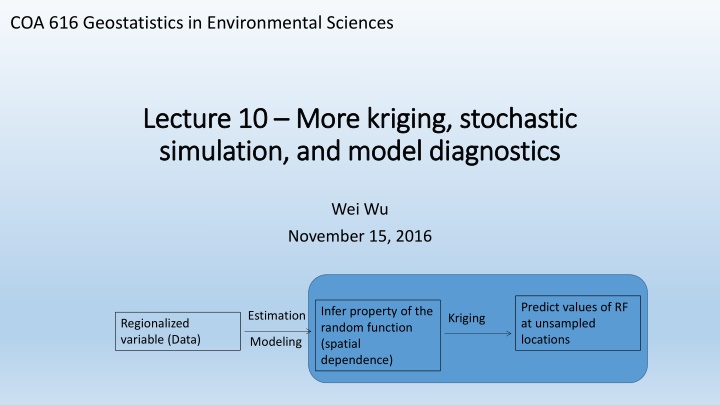 COA 616 Geostatistics in Environmental Sciences

Lecture 10 – More kriging, stochastic simulation, and model diagnostics

Wei Wu

November 15, 2016

Regionalized variable (Data)

Estimation

Modeling

Infer property of the random function (spatial dependence)

Kriging

Predict values of RF at unsampled locations